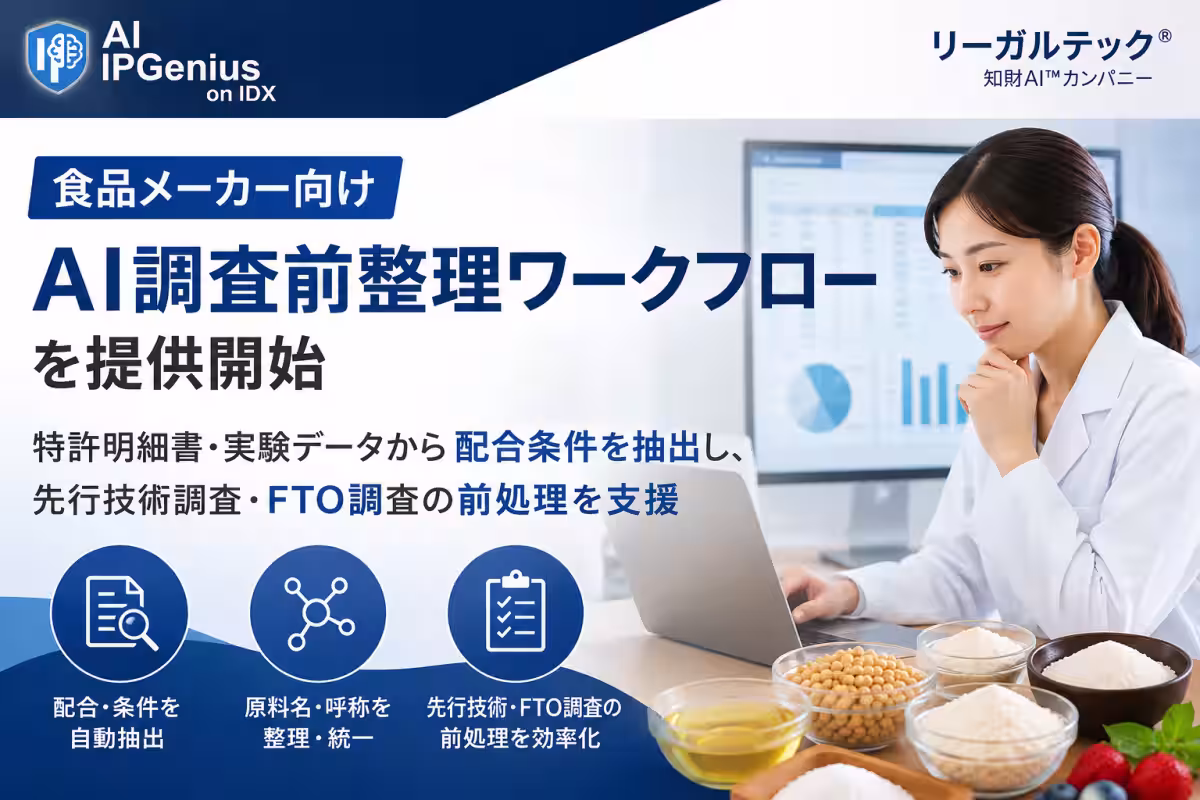 AI IPGenius on IDX

リーガルテック®
知財AI™カンパニー

食品メーカー向け

AI調査前整理ワークフロー
を提供開始

特許明細書・実験データから配合条件を抽出し、
先行技術調査・FTO調査の前処理を支援

配合・条件を
自動抽出

原料名・呼称を
整理・統一

先行技術・FTO調査の
前処理を効率化